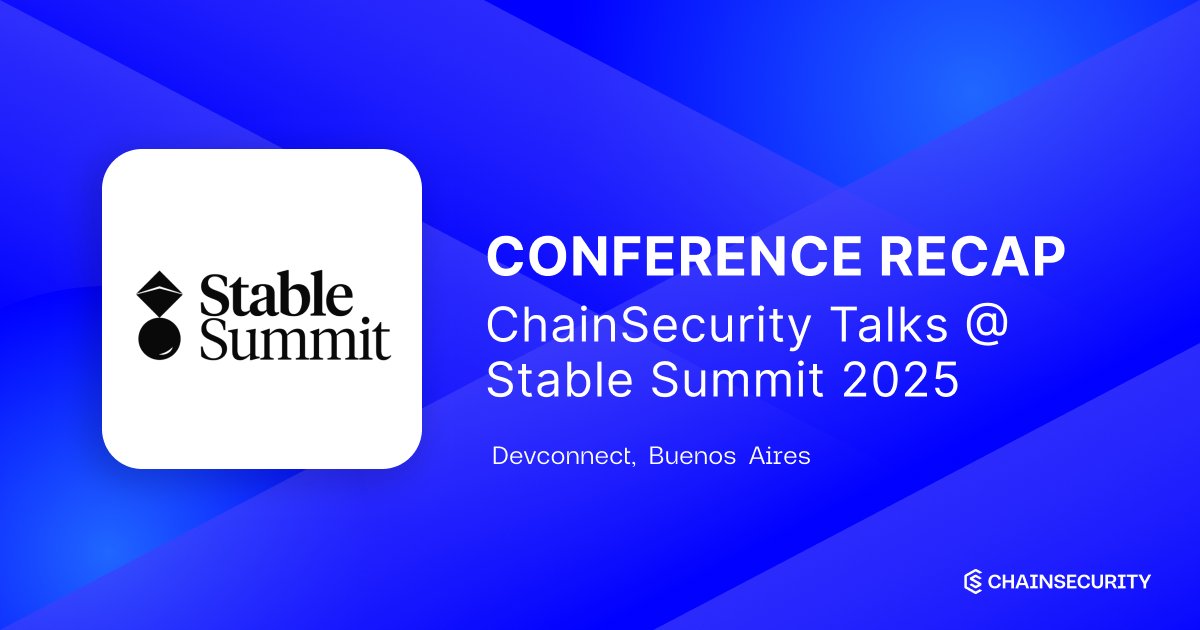 Stable Summit

CONFERENCE RECAP
ChainSecurity Talks @ Stable Summit 2025

Devconnect, Buenos Aires

CHAINSECURITY